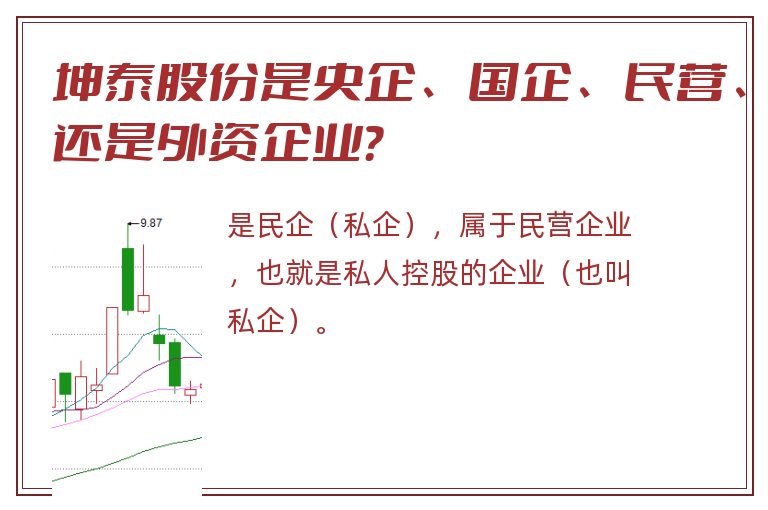 坤泰股份是央企、国企、民营、还是外资企业?

9.87

是民企（私企），属于民营企业，也就是私人控股的企业（也叫私企）。